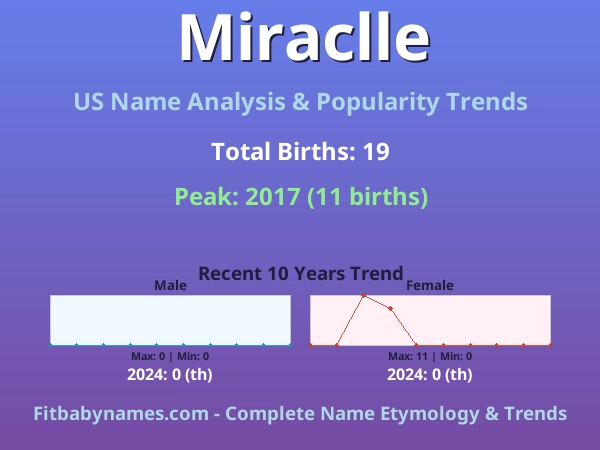 Miraclle

US Name Analysis & Popularity Trends

Total Births: 19

Peak: 2017 (11 births)

Recent 10 Years Trend

Male

Max: 0 | Min: 0

2024: 0 (th)

Female

Max: 11 | Min: 0

2024: 0 (th)

Fitbabynames.com - Complete Name Etymology & Trends